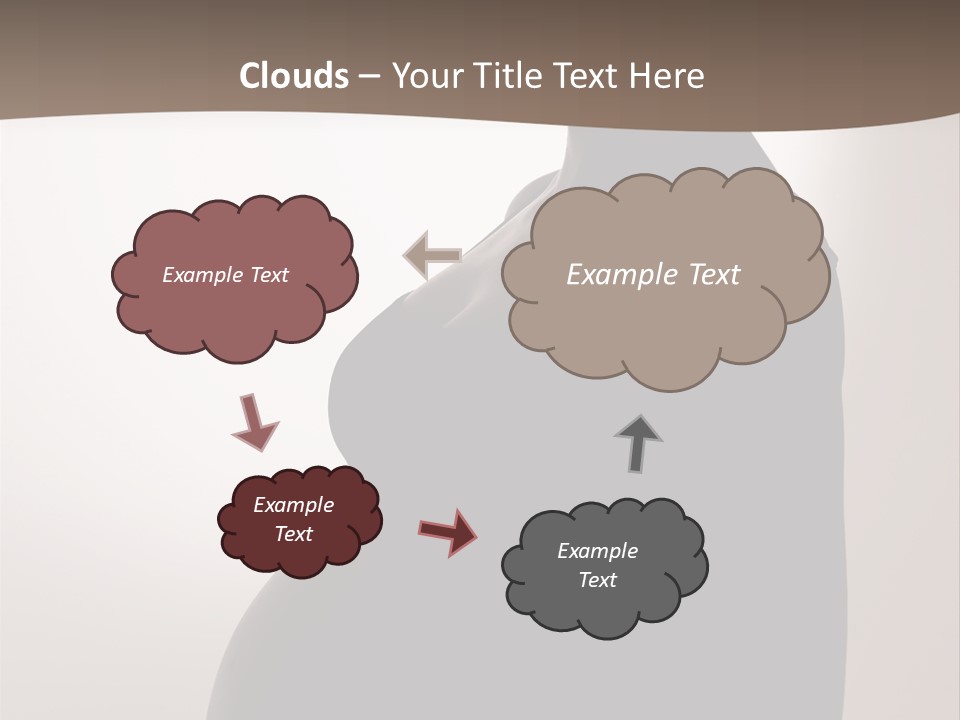 Clouds – Your Title Text Here

Example Text

Example Text

Example Text

Example Text